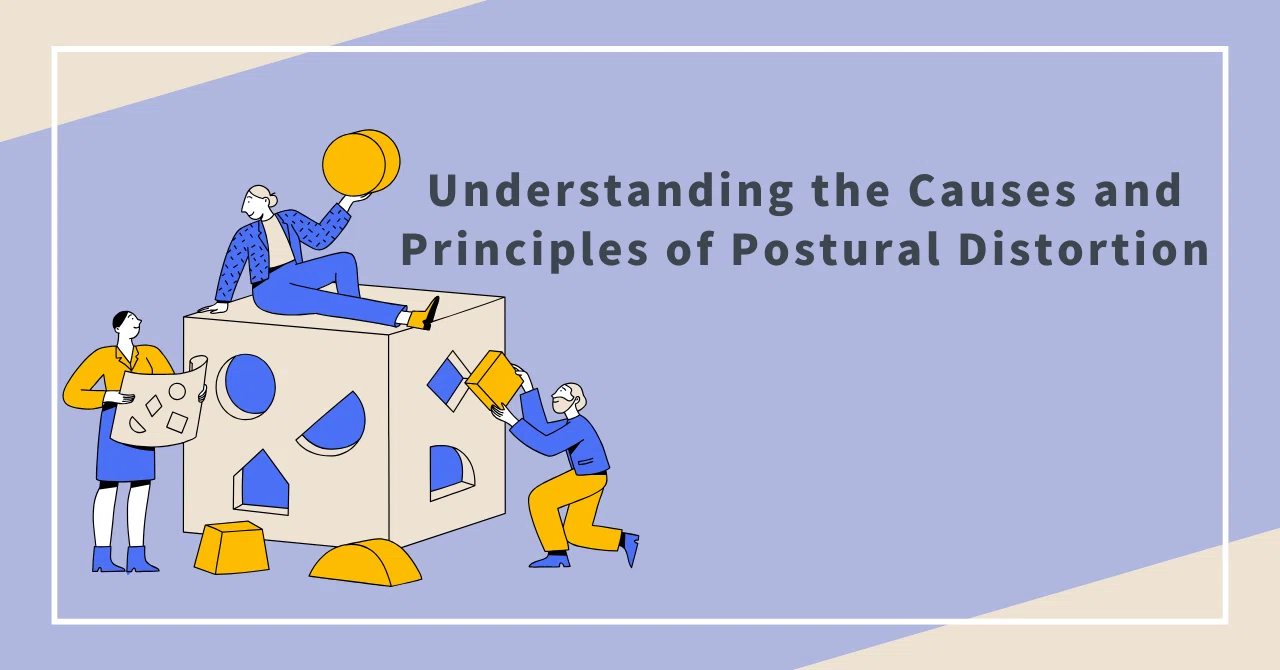 Understanding the Causes and Principles of Postural Distortion